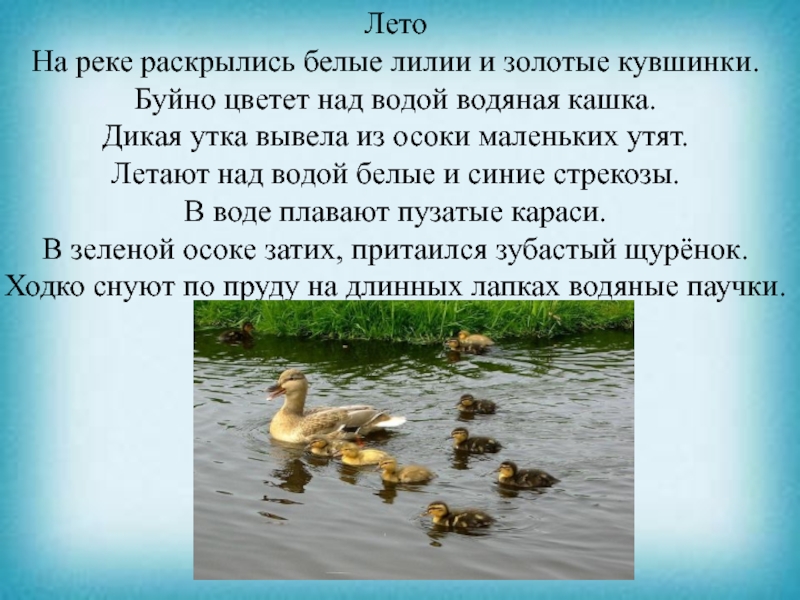 Лето
На реке раскрылись белые лилии и золотые кувшинки.
Буйно цветет над водой водяная кашка.
Дикая утка вывела из осоки маленьких утят.
Летают над водой белые и синие стрекозы.
В воде плавают пузатые караси.
В зеленой осоке затих, притаился зубастый щурёнок.
Ходко снуют по пруду на длинных лапках водяные паучки.